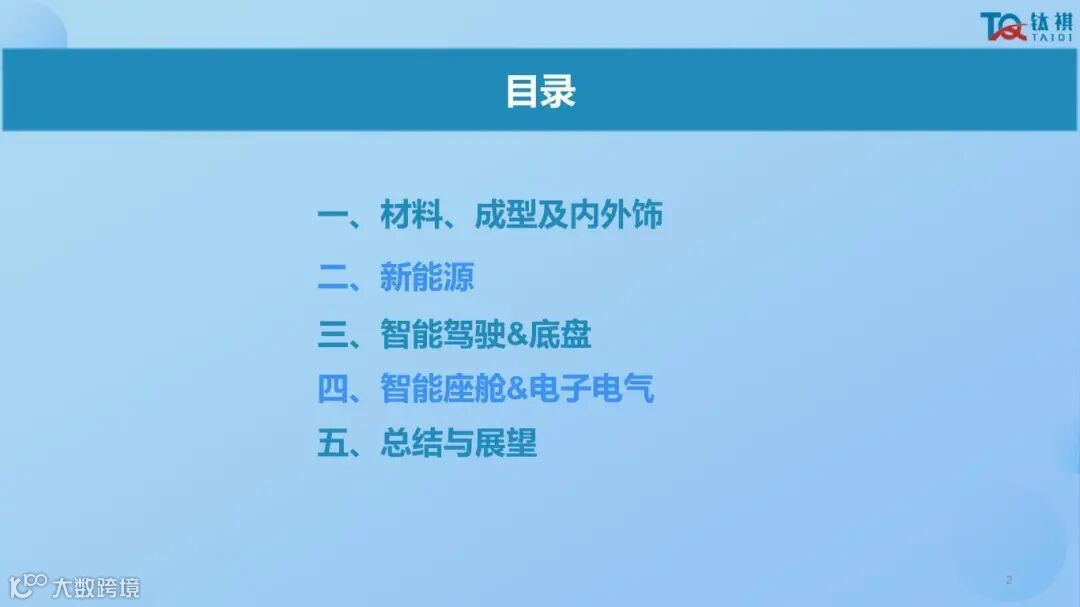 TQ 钛祺
TAIQI

目录

一、材料、成型及内外饰

二、新能源

三、智能驾驶&底盘

四、智能座舱&电子电气

五、总结与展望

大数跨境

2